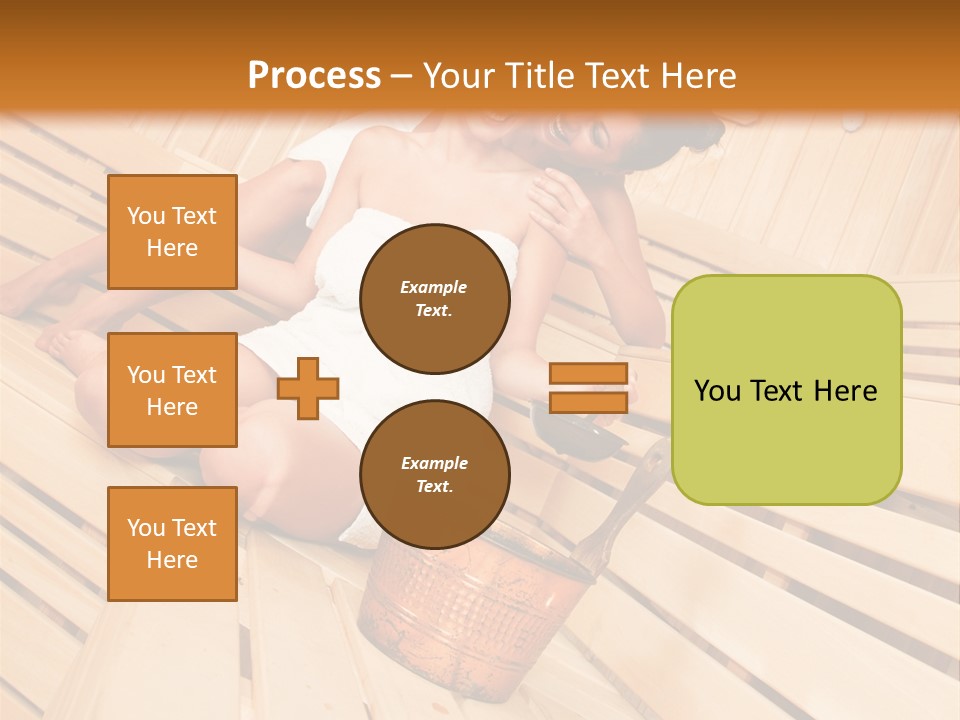 Process – Your Title Text Here

You Text Here

You Text Here

You Text Here

Example Text.

Example Text.

You Text Here